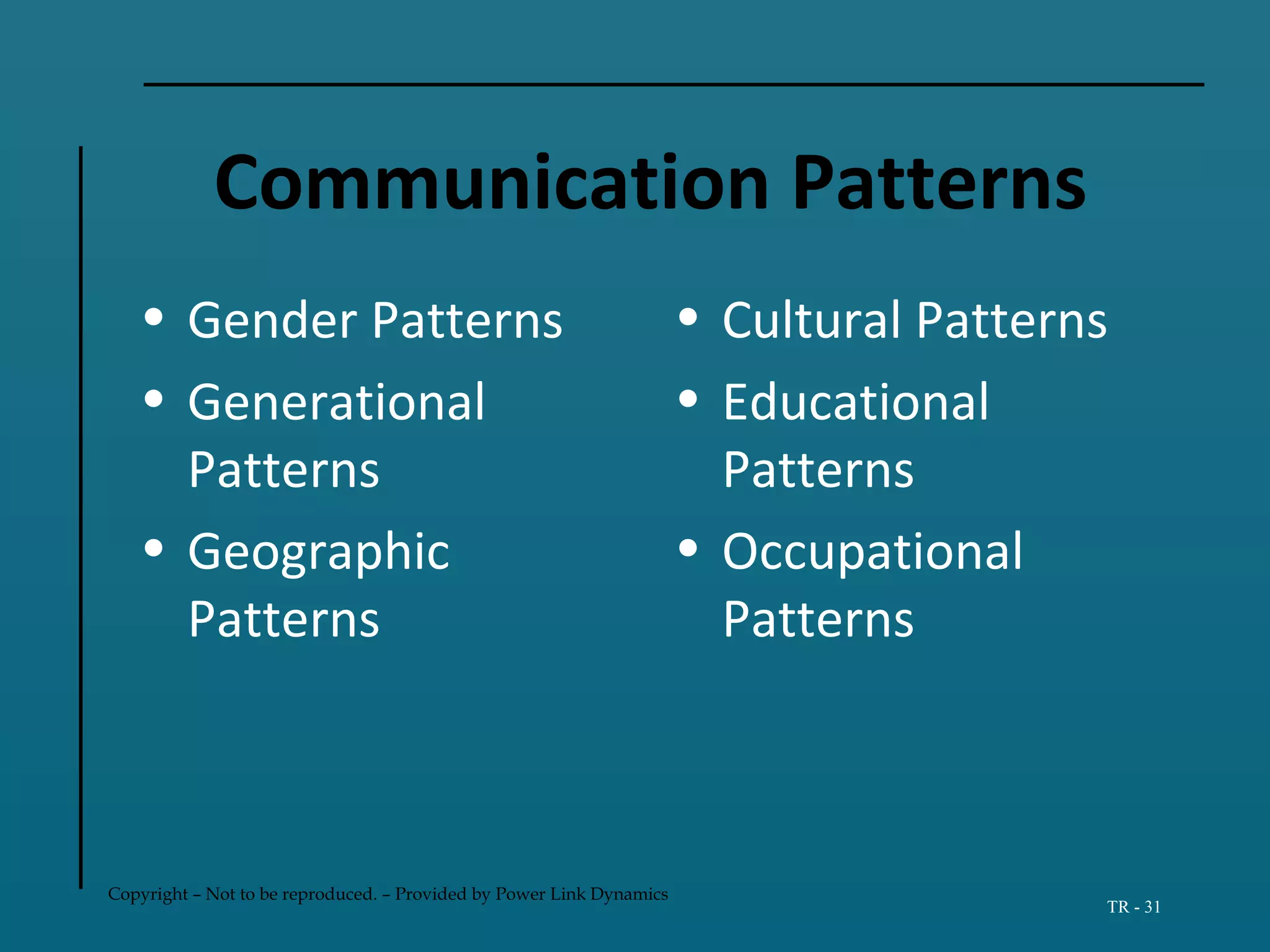 Communication Patterns

• Gender Patterns
• Generational Patterns
• Geographic Patterns

• Cultural Patterns
• Educational Patterns
• Occupational Patterns

Copyright – Not to be reproduced. – Provided by Power Link Dynamics

TR - 31